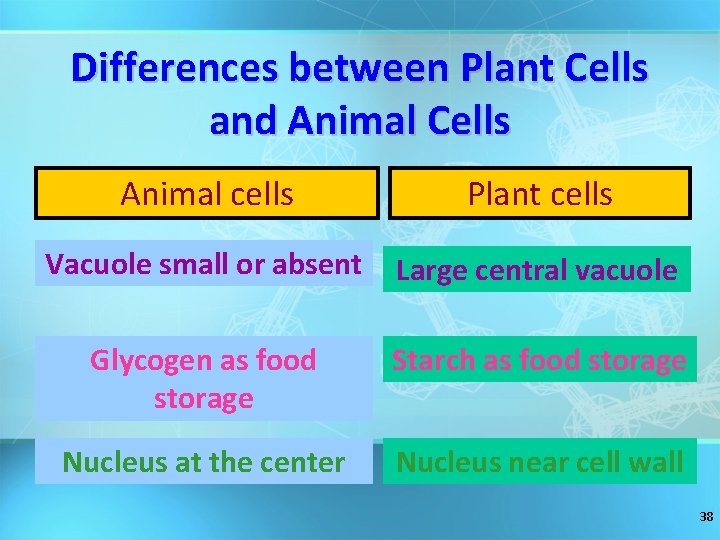 Differences between Plant Cells and Animal Cells

| Animal cells | Plant cells |
|---|---|
| Vacuole small or absent | Large central vacuole |
| Glycogen as food storage | Starch as food storage |
| Nucleus at the center | Nucleus near cell wall |

38